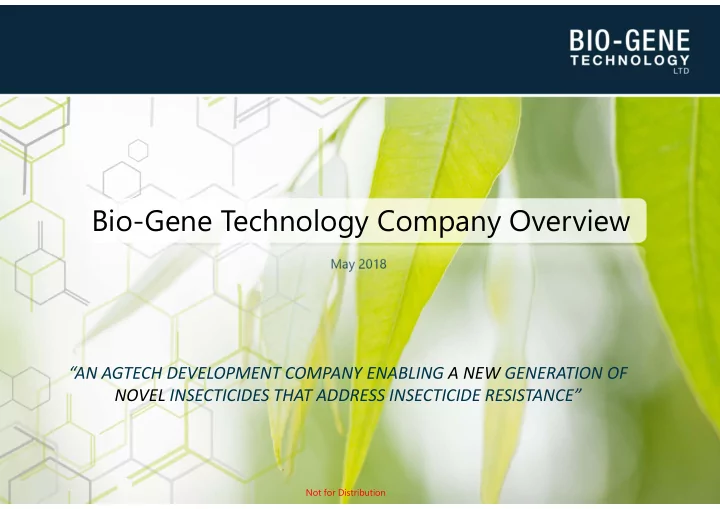 BIO-GENE TECHNOLOGY LTD

Bio-Gene Technology Company Overview

May 2018

“AN AGTECH DEVELOPMENT COMPANY ENABLING A NEW GENERATION OF NOVEL INSECTICIDES THAT ADDRESS INSECTICIDE RESISTANCE”

Not for Distribution